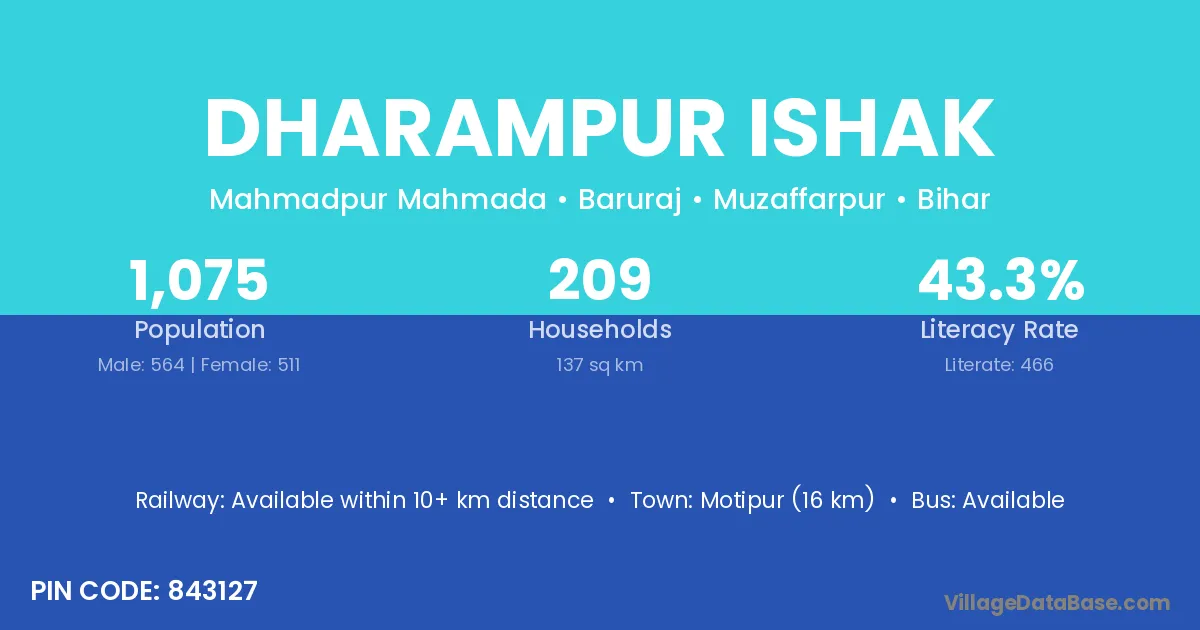 DHARAMPUR ISHAK

Mahmadpur Mahmada • Baruraj • Muzaffarpur • Bihar

1,075
Population
Male: 564 | Female: 511

209
Households
137 sq km

43.3%
Literacy Rate
Literate: 466

Railway: Available within 10+ km distance • Town: Motipur (16 km) • Bus: Available

PIN CODE: 843127

VillageDataBase.com